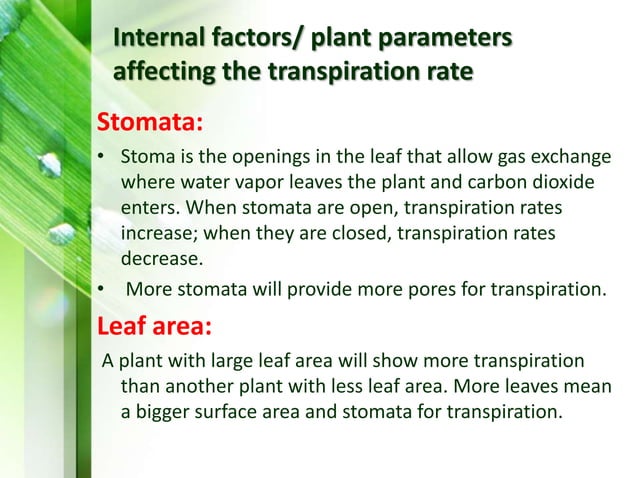 Internal factors/ plant parameters affecting the transpiration rate

Stomata:

• Stoma is the openings in the leaf that allow gas exchange where water vapor leaves the plant and carbon dioxide enters. When stomata are open, transpiration rates increase; when they are closed, transpiration rates decrease.
• More stomata will provide more pores for transpiration.

Leaf area:

A plant with large leaf area will show more transpiration than another plant with less leaf area. More leaves mean a bigger surface area and stomata for transpiration.